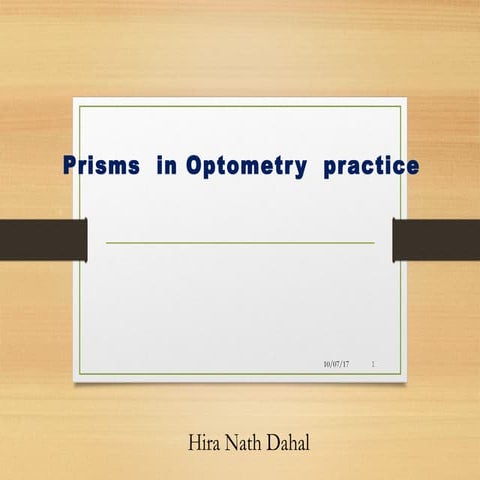 Prisms in Optometry practice

10/07/17 1

Hira Nath Dahal